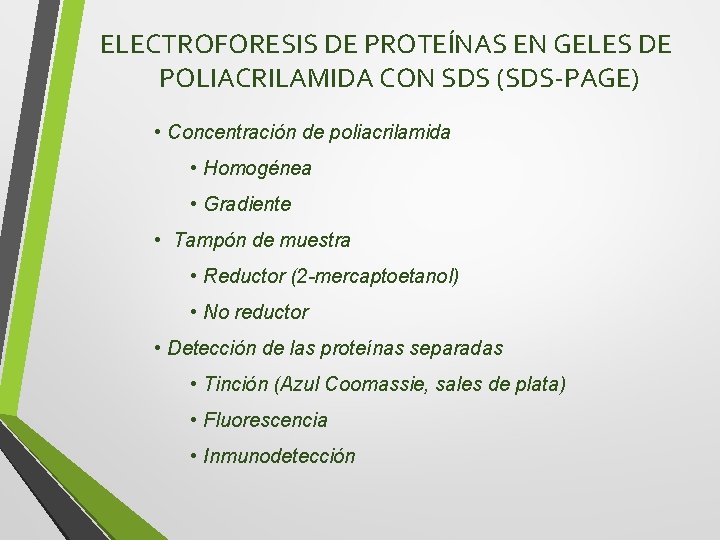 ELECTROFORESIS DE PROTEÍNAS EN GELES DE POLIACRILAMIDA CON SDS (SDS-PAGE)

• Concentración de poliacrilamida
  • Homogénea
  • Gradiente
• Tampón de muestra
  • Reductor (2-mercaptoetanol)
  • No reductor
• Detección de las proteínas separadas
  • Tinción (Azul Coomassie, sales de plata)
  • Fluorescencia
  • Inmunodetección